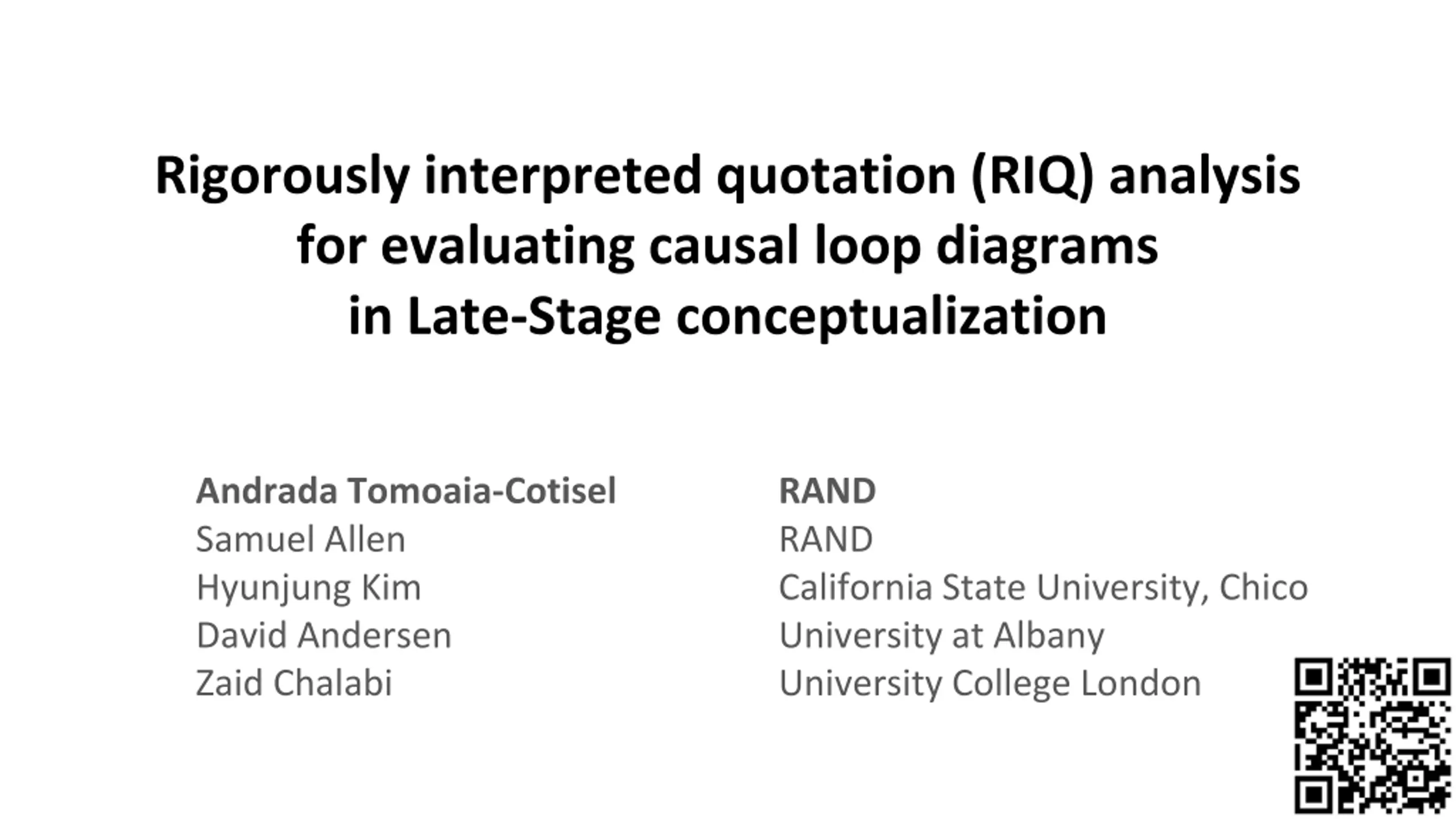 Rigorously interpreted quotation (RIQ) analysis for evaluating causal loop diagrams in Late-Stage conceptualization

Andrada Tomoaia-Cotisel
Samuel Allen
Hyunjung Kim
David Andersen
Zaid Chalabi

RAND
RAND
California State University, Chico
University at Albany
University College London